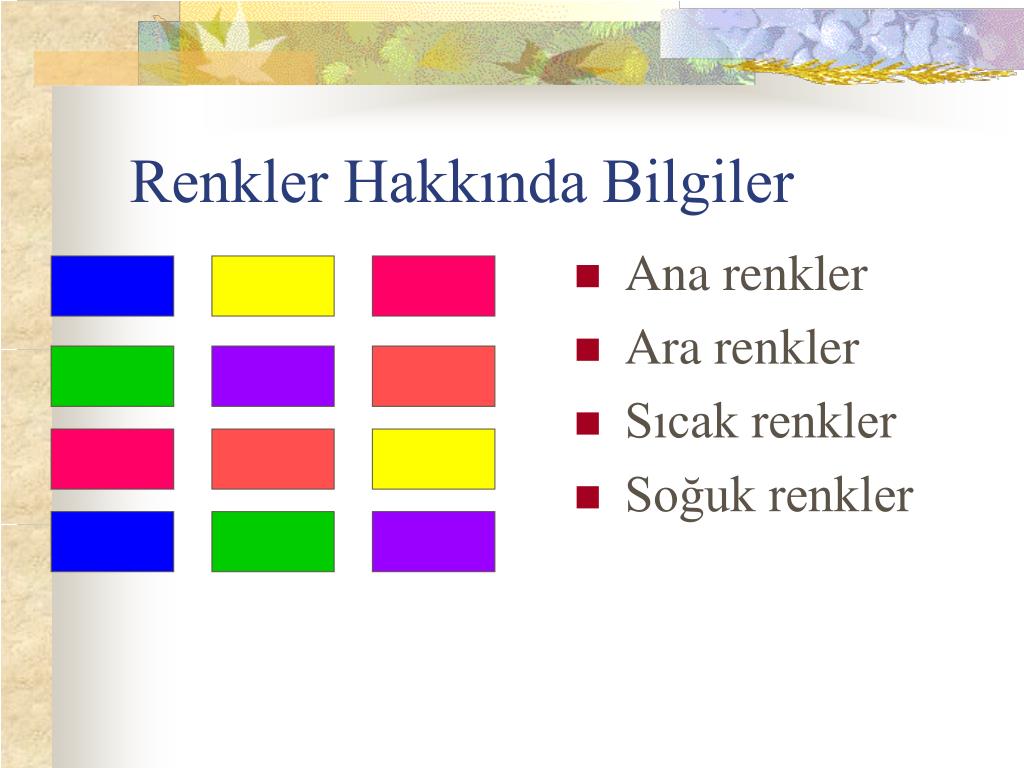 Renkler Hakkında Bilgiler

- Ana renkler
- Ara renkler
- Sıcak renkler
- Soğuk renkler